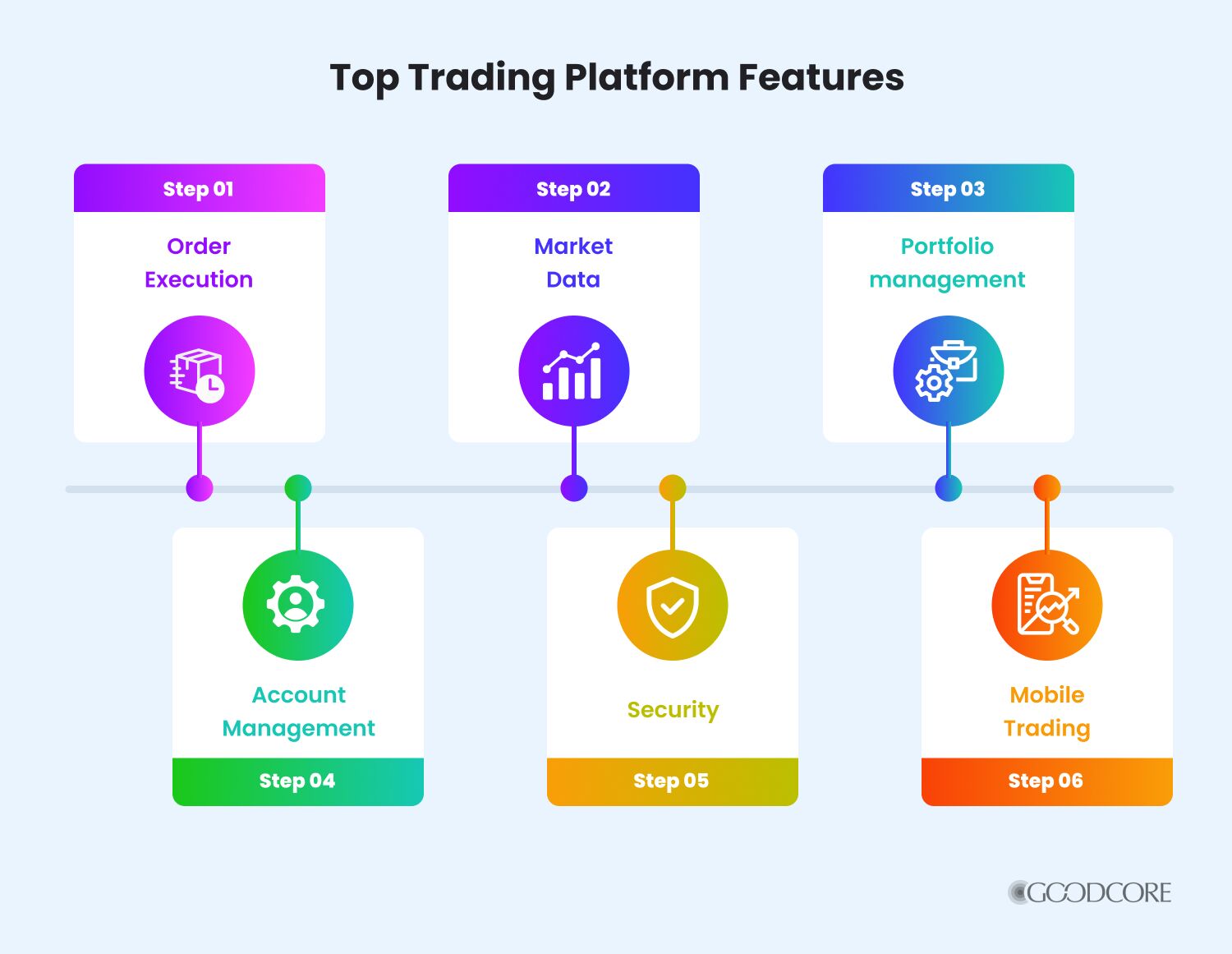 Top Trading Platform Features

Step 01

Order Execution

Step 02

Market Data

Step 03

Portfolio management

Account Management

Step 04

Security

Step 05

Mobile Trading

Step 06

GOODCORE